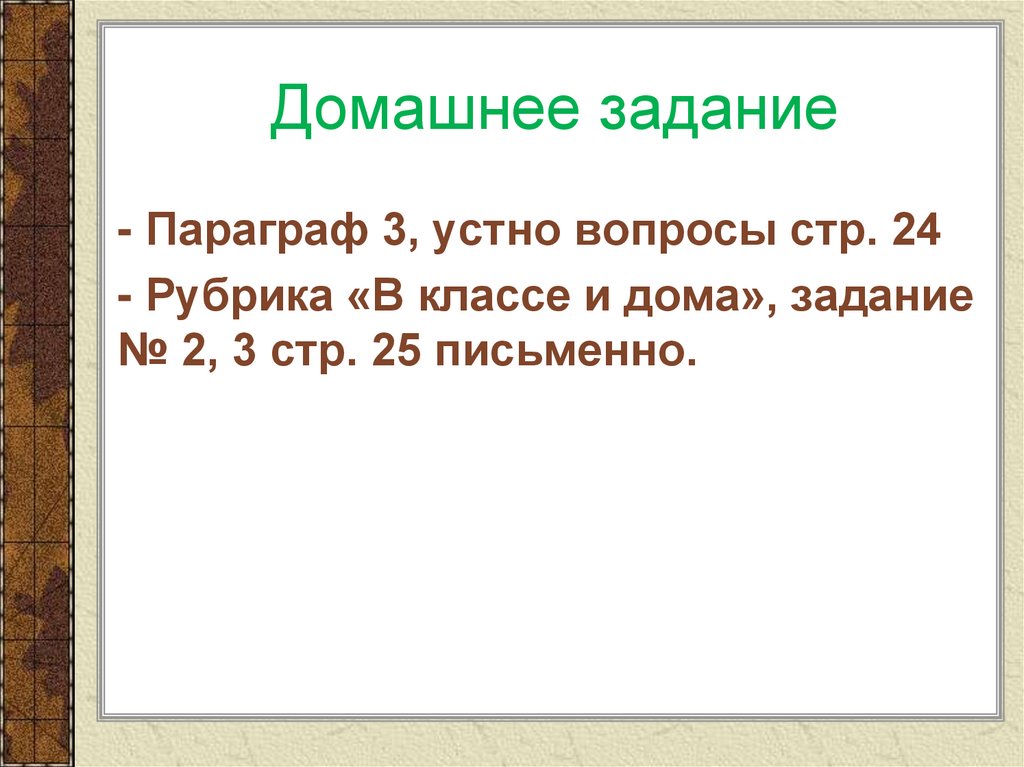 Домашнее задание

- Параграф 3, устно вопросы стр. 24

- Рубрика «В классе и дома», задание № 2, 3 стр. 25 письменно.